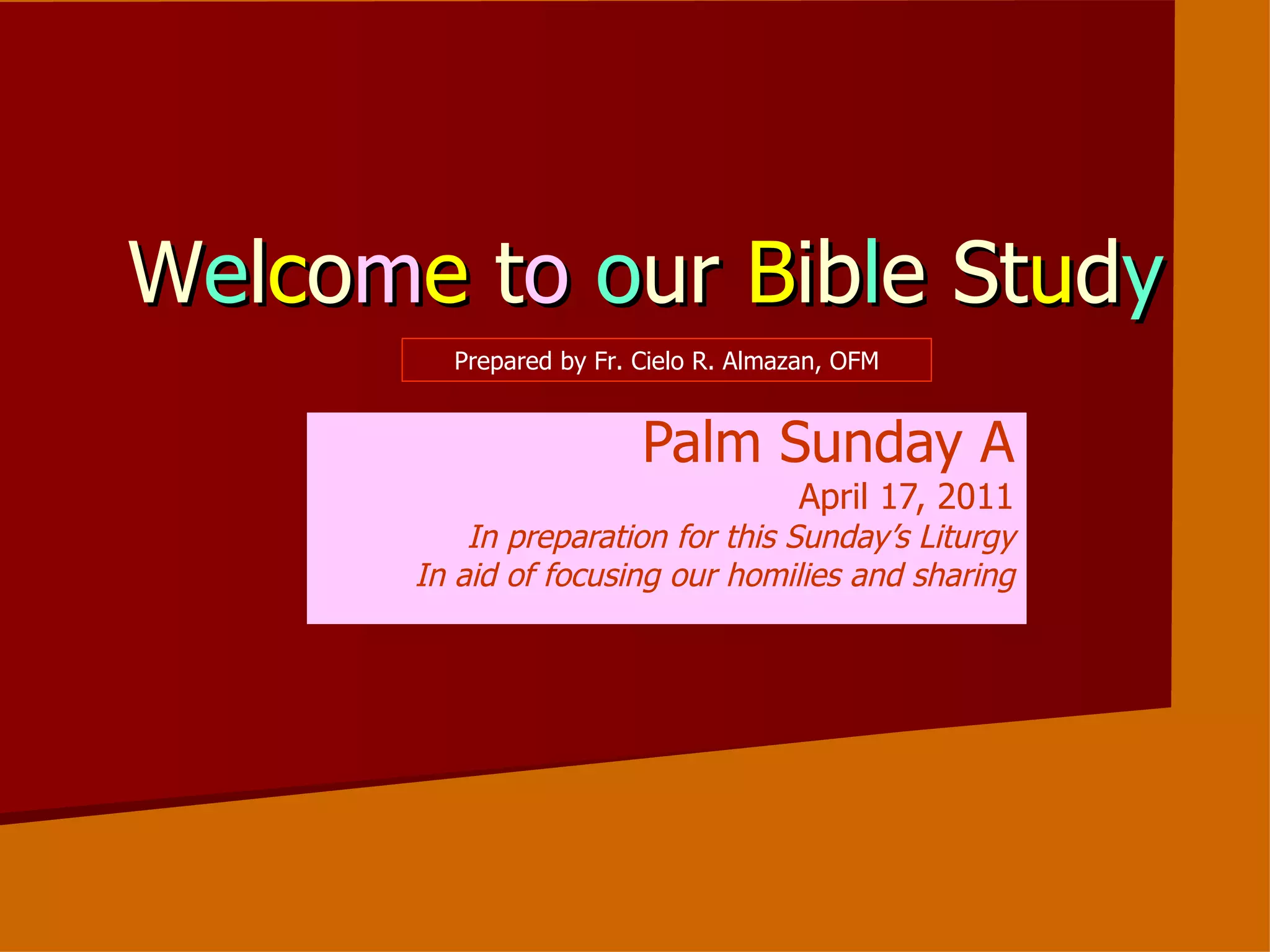 Welcome to our Bible Study

Prepared by Fr. Cielo R. Almazan, OFM

Palm Sunday A
April 17, 2011
In preparation for this Sunday's Liturgy
In aid of focusing our homilies and sharing